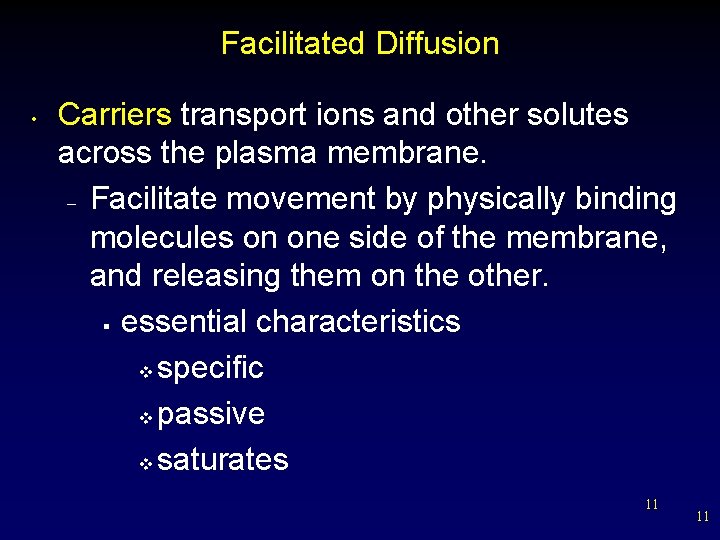 Facilitated Diffusion

• Carriers transport ions and other solutes across the plasma membrane.

– Facilitate movement by physically binding molecules on one side of the membrane, and releasing them on the other.

▪ essential characteristics

❖ specific

❖ passive

❖ saturates

11

11